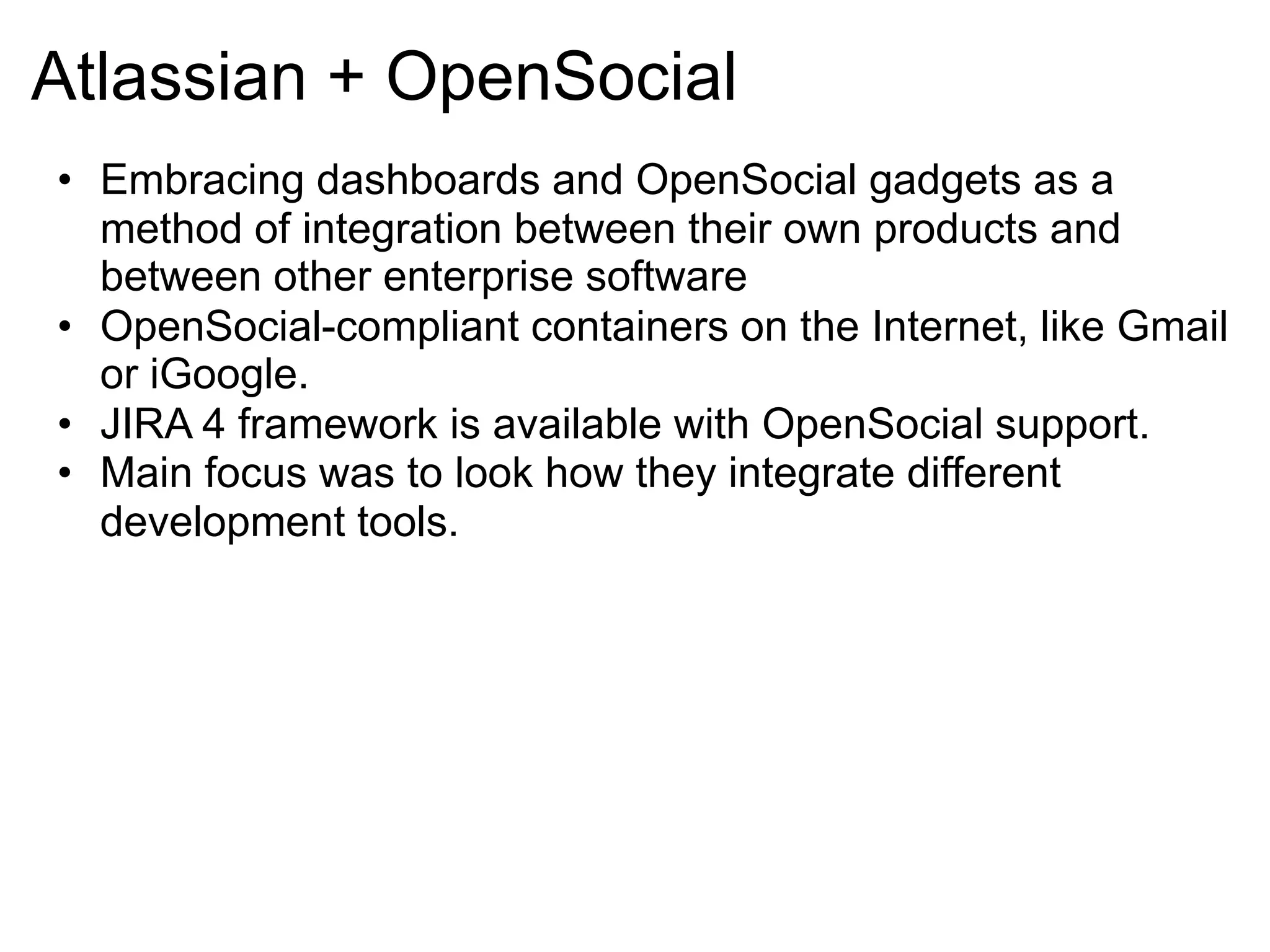 Atlassian + OpenSocial

• Embracing dashboards and OpenSocial gadgets as a method of integration between their own products and between other enterprise software
• OpenSocial-compliant containers on the Internet, like Gmail or iGoogle.
• JIRA 4 framework is available with OpenSocial support.
• Main focus was to look how they integrate different development tools.